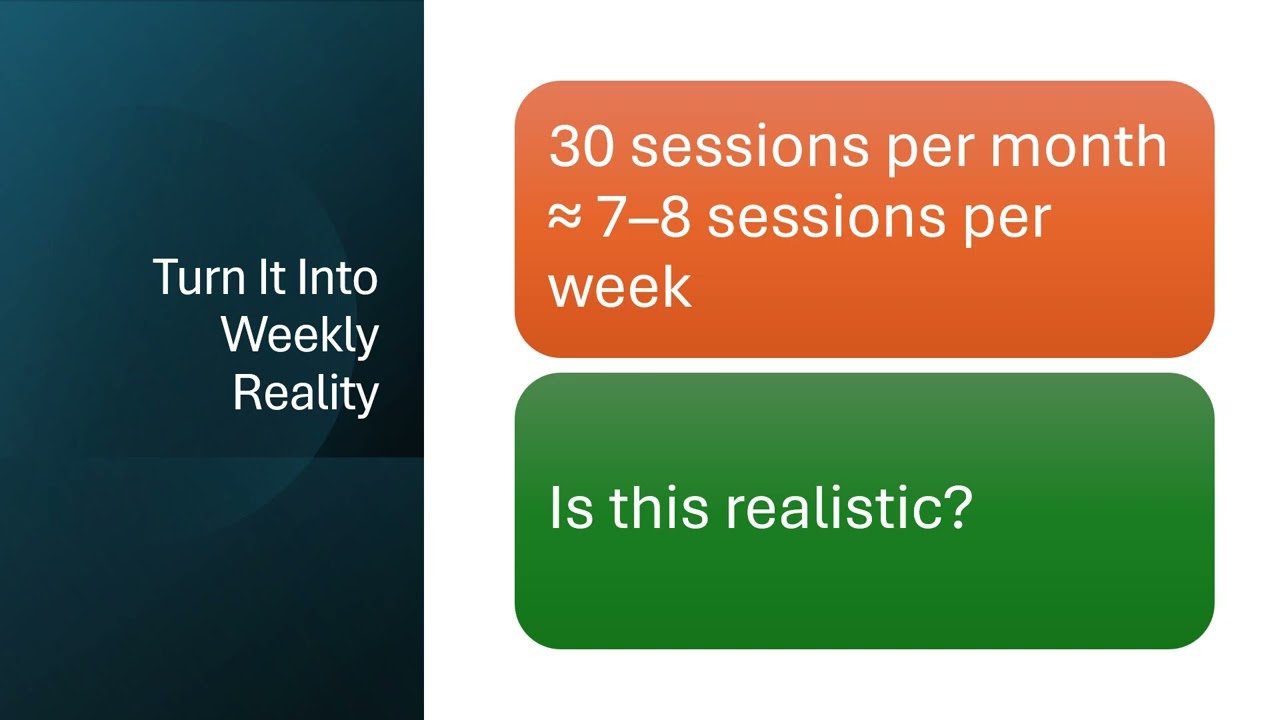 Turn It Into Weekly Reality

30 sessions per month ≈ 7–8 sessions per week

Is this realistic?